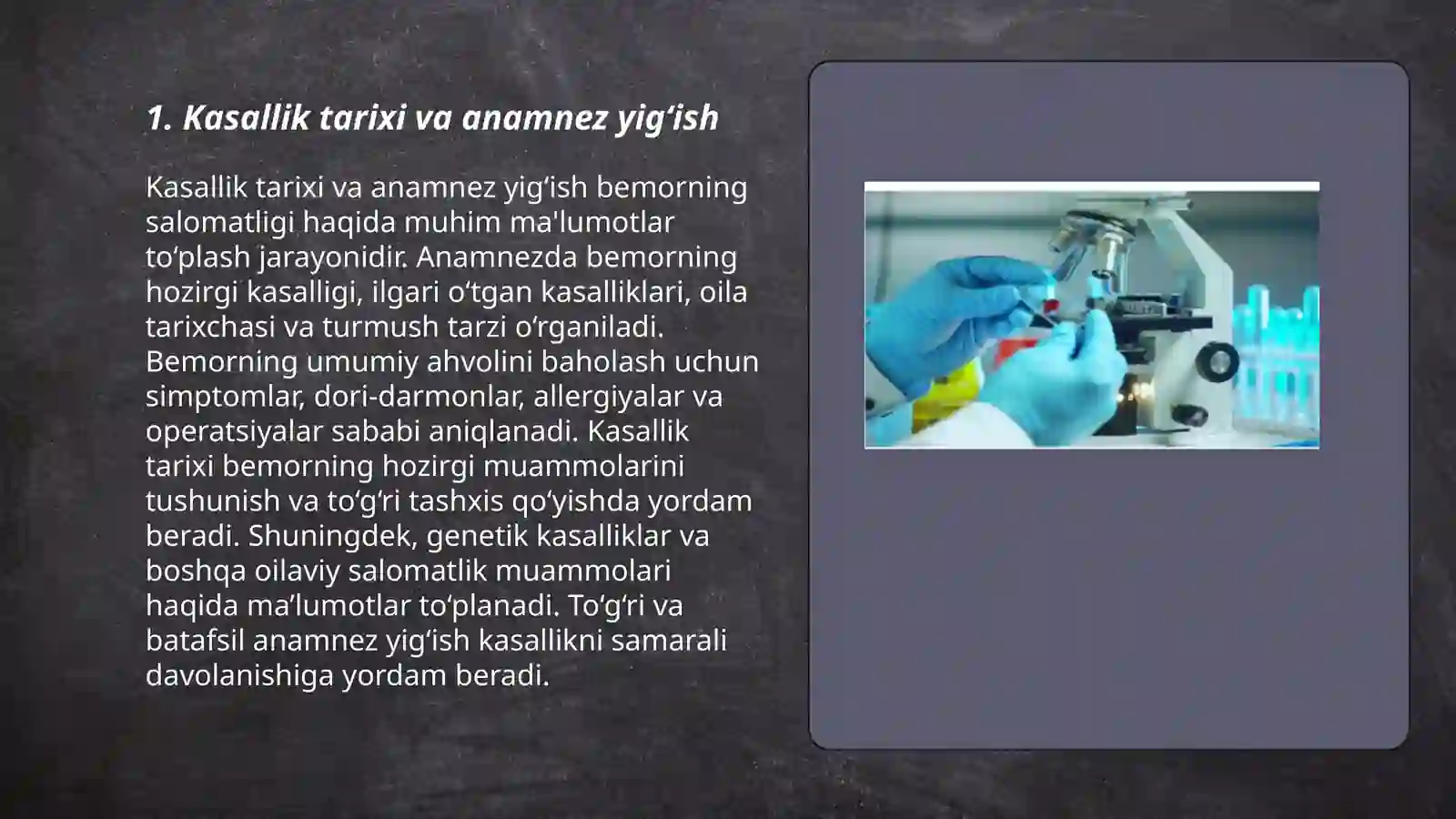 1. Kasallik tarixi va anamnez yig‘ish

Kasallik tarixi va anamnez yig‘ish bemorning salomatligi haqida muhim ma'lumotlar to‘plash jarayonidir. Anamnezda bemorning hozirgi kasalligi, ilgari o‘tgan kasalliklari, oila tarixchasi va turmush tarzi o‘rganiladi. Bemorning umumiy ahvolini baholash uchun simptomlar, dori-darmonlar, allergiyalar va operatsiyalar sababi aniqlanadi. Kasallik tarixi bemorning hozirgi muammolarini tushunish va to‘g‘ri tashxis qo‘yishda yordam beradi. Shuningdek, genetik kasalliklar va boshqa oilaviy salomatlik muammolari haqida ma’lumotlar to‘planadi. To‘g‘ri va batafsil anamnez yig‘ish kasallikni samarali davolanishiga yordam beradi.